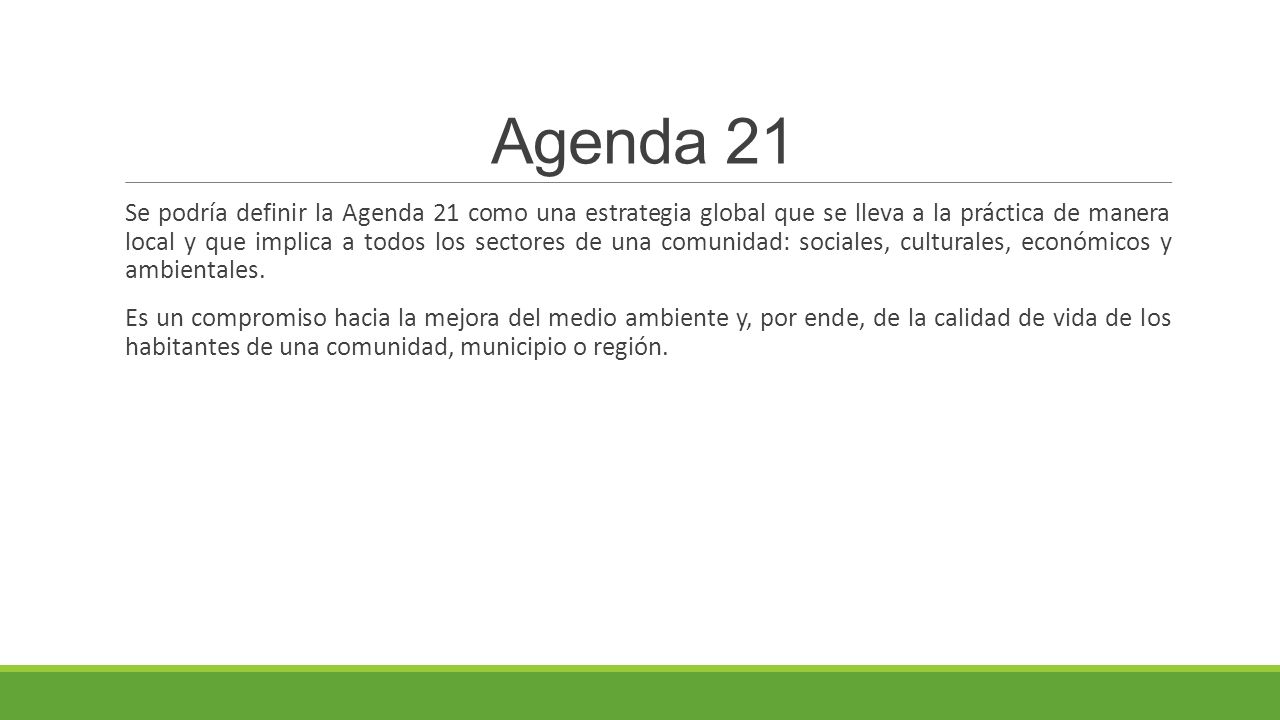 Agenda 21

Se podría definir la Agenda 21 como una estrategia global que se lleva a la práctica de manera local y que implica a todos los sectores de una comunidad: sociales, culturales, económicos y ambientales.

Es un compromiso hacia la mejora del medio ambiente y, por ende, de la calidad de vida de los habitantes de una comunidad, municipio o región.